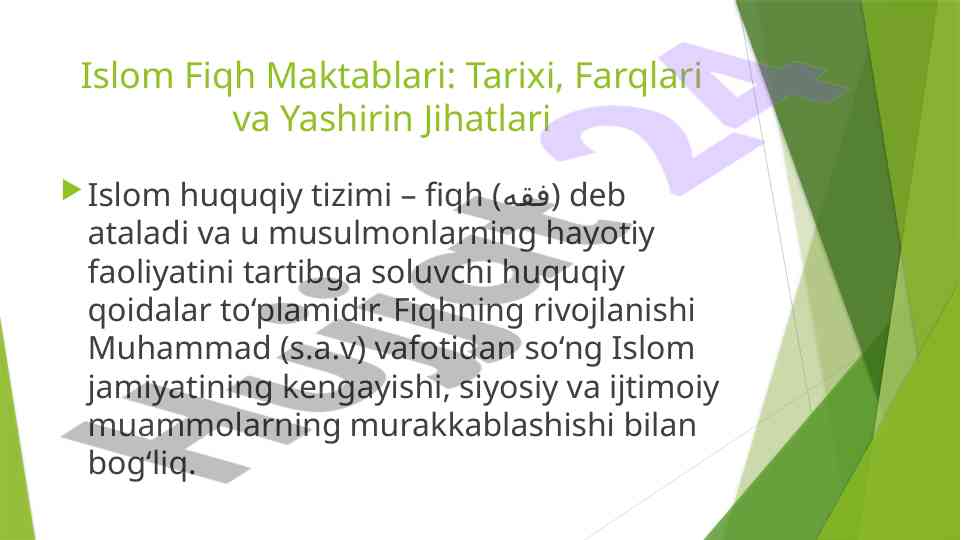 Islom Fiqh Maktablari: Tarixi, Farqlari va Yashirin Jihatlari

Islom huquqiy tizimi – fiqh (فقه) deb ataladi va u musulmonlarning hayotiy faoliyatini tartibga soluvchi huquqiy qoidalar to‘plamidir. Fiqhning rivojlanishi Muhammad (s.a.v) vafotidan so‘ng Islom jamiyatining kengayishi, siyosiy va ijtimoiy muammolarning murakkablashishi bilan bog‘liq.

Hujjat 24